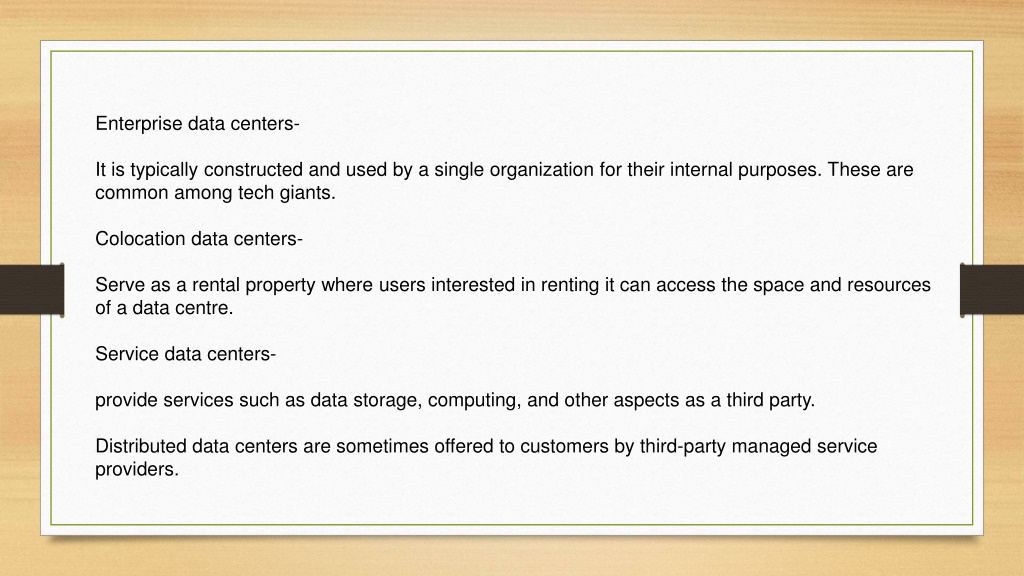 Enterprise data centers-

It is typically constructed and used by a single organization for their internal purposes. These are common among tech giants.

Colocation data centers-

Serve as a rental property where users interested in renting it can access the space and resources of a data centre.

Service data centers-

provide services such as data storage, computing, and other aspects as a third party.

Distributed data centers are sometimes offered to customers by third-party managed service providers.